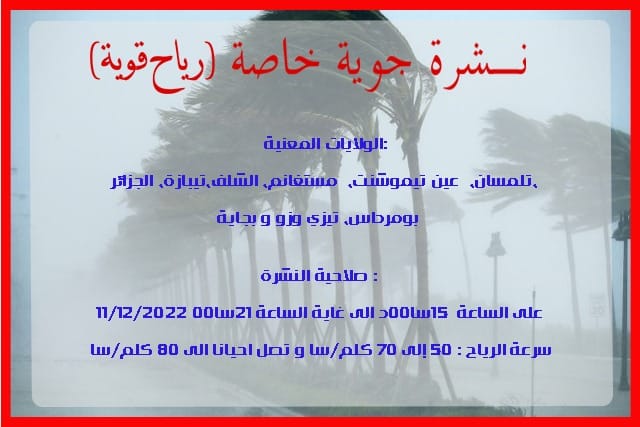 نـــشرة جوية خاصة (رياح قوية)

الولايات المعنية:

تلمسان، عين تيموشنت، مستغانم، الشلف،تيبازة، الجزائر،

بومرداس، تيزي وزو و بجاية

صلاحية النشرة :

على الساعة 15سا00د الى غاية الساعة 21سا00 11/12/2022

سرعة الرياح : 50 إلى 70 كلم/سا و تصل احيانا الى 80 كلم/سا